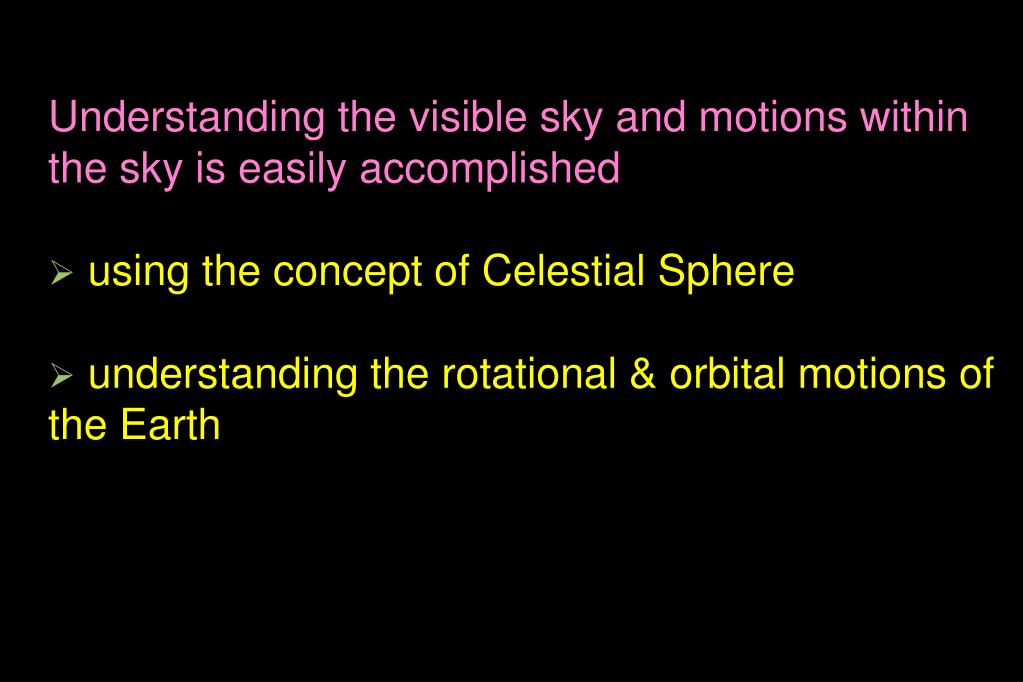 Understanding the visible sky and motions within the sky is easily accomplished

➢ using the concept of Celestial Sphere

➢ understanding the rotational & orbital motions of the Earth